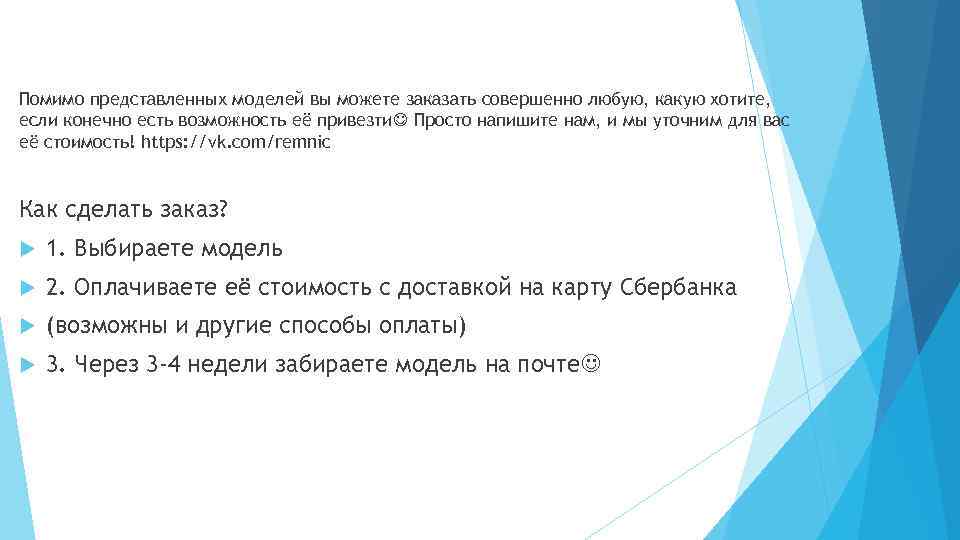 Помимо представленных моделей вы можете заказать совершенно любую, какую хотите, если конечно есть возможность её привезти☺ Просто напишите нам, и мы уточним для вас её стоимость! https://vk.com/remnic

Как сделать заказ?

1. Выбираете модель

2. Оплачиваете её стоимость с доставкой на карту Сбербанка

(возможны и другие способы оплаты)

3. Через 3-4 недели забираете модель на почте☺